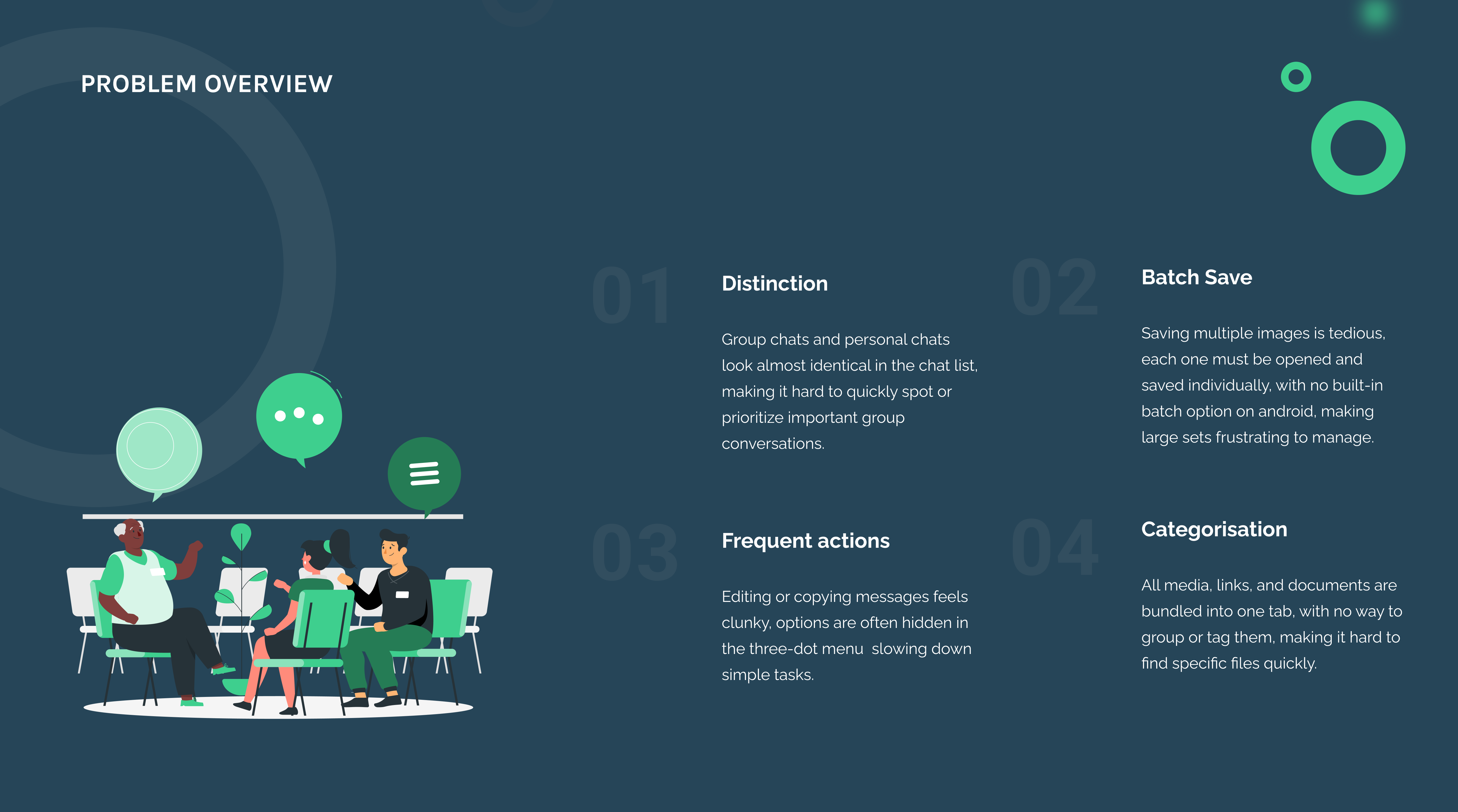 PROBLEM OVERVIEW

01

Distinction

Group chats and personal chats look almost identical in the chat list, making it hard to quickly spot or prioritize important group conversations.

02

Batch Save

Saving multiple images is tedious, each one must be opened and saved individually, with no built-in batch option on android, making large sets frustrating to manage.

03

Frequent actions

Editing or copying messages feels clunky, options are often hidden in the three-dot menu slowing down simple tasks.

04

Categorisation

All media, links, and documents are bundled into one tab, with no way to group or tag them, making it hard to find specific files quickly.